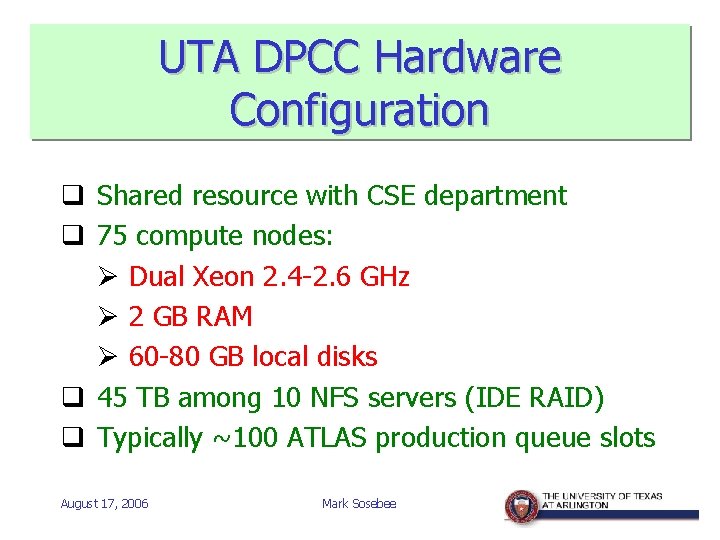 UTA DPCC Hardware Configuration

❑ Shared resource with CSE department
❑ 75 compute nodes:
➢ Dual Xeon 2.4-2.6 GHz
➢ 2 GB RAM
➢ 60-80 GB local disks
❑ 45 TB among 10 NFS servers (IDE RAID)
❑ Typically ~100 ATLAS production queue slots

August 17, 2006

Mark Sosebee

THE UNIVERSITY OF TEXAS AT ARLINGTON